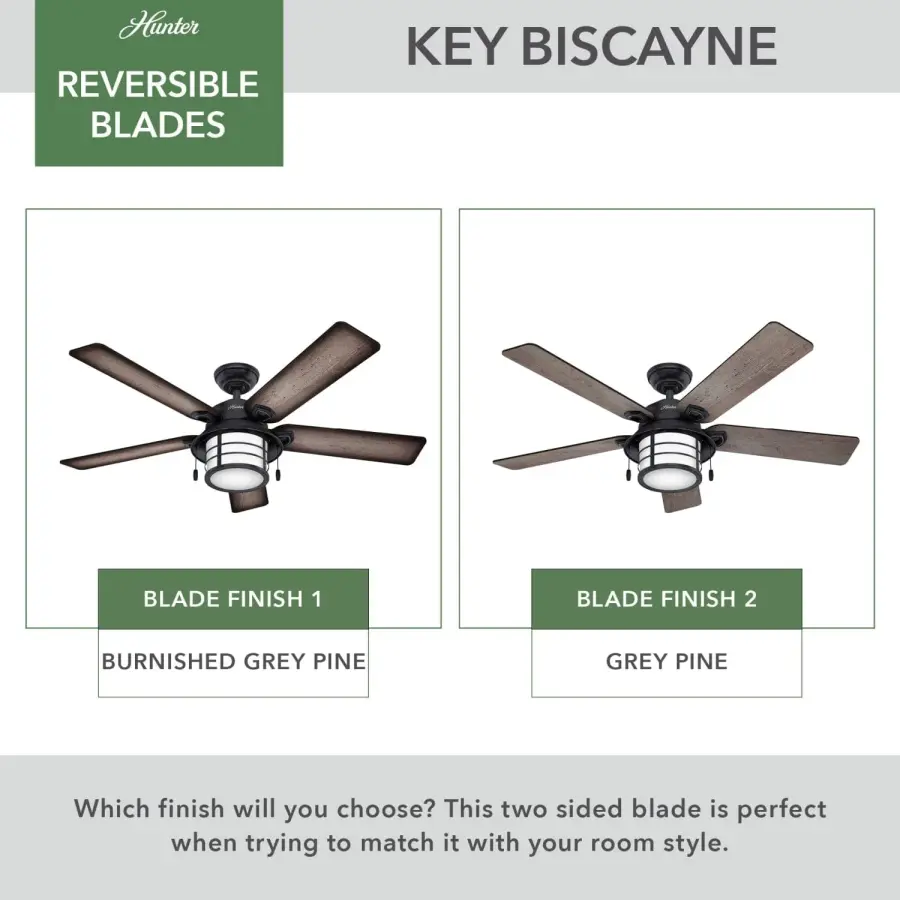 Hunter

REVERSIBLE BLADES

KEY BISCAYNE

Hunter

BLADE FINISH 1

BURNISHED GREY PINE

Hunter

BLADE FINISH 2

GREY PINE

Which finish will you choose? This two sided blade is perfect when trying to match it with your room style.